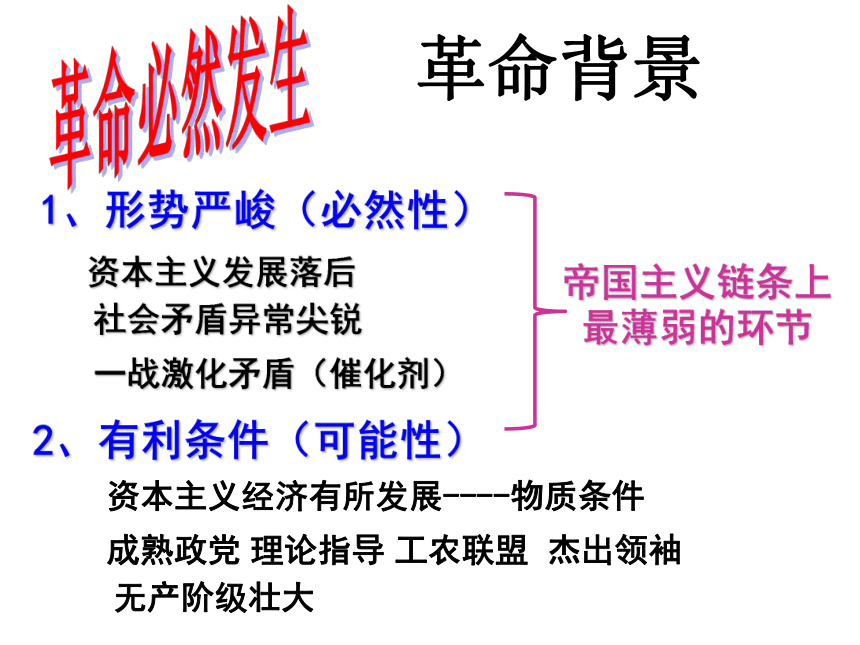 革命必然发生

革命背景

1、形势严峻（必然性）

资本主义发展落后

社会矛盾异常尖锐

一战激化矛盾（催化剂）

帝国主义链条上最薄弱的环节

2、有利条件（可能性）

资本主义经济有所发展----物质条件

成熟政党 理论指导 工农联盟 杰出领袖

无产阶级壮大